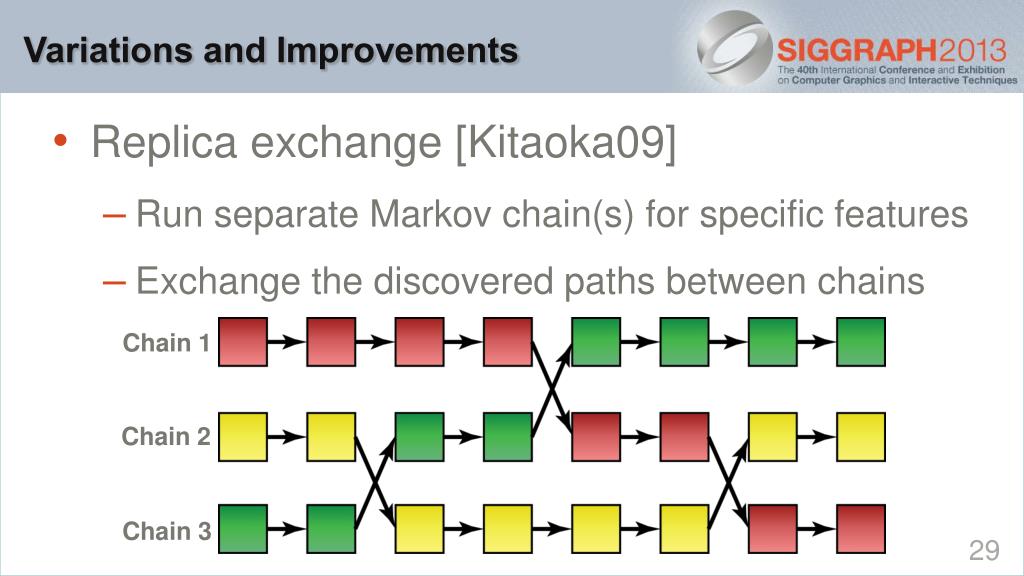 Variations and Improvements

SIGGRAPH2013
The 40th International Conference and Exhibition on Computer Graphics and Interactive Techniques

• Replica exchange [Kitaoka09]
– Run separate Markov chain(s) for specific features
– Exchange the discovered paths between chains

Chain 1
Chain 2
Chain 3

29